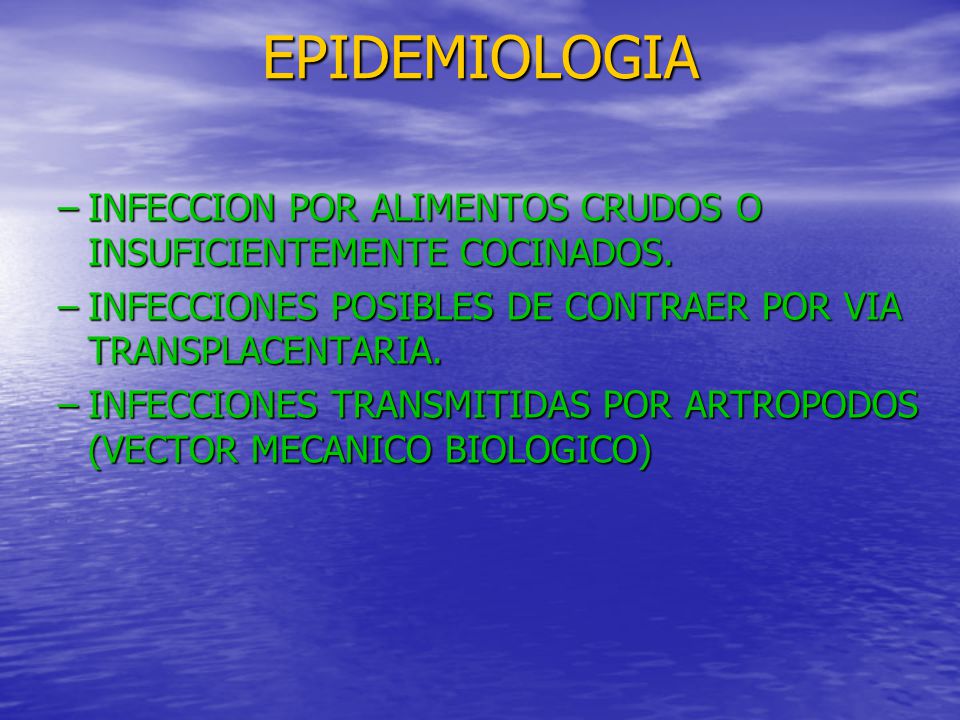 EPIDEMIOLOGIA

– INFECCION POR ALIMENTOS CRUDOS O INSUFICIENTEMENTE COCINADOS.
– INFECCIONES POSIBLES DE CONTRAER POR VIA TRANSPLACENTARIA.
– INFECCIONES TRANSMITIDAS POR ARTROPODOS (VECTOR MECANICO BIOLOGICO)